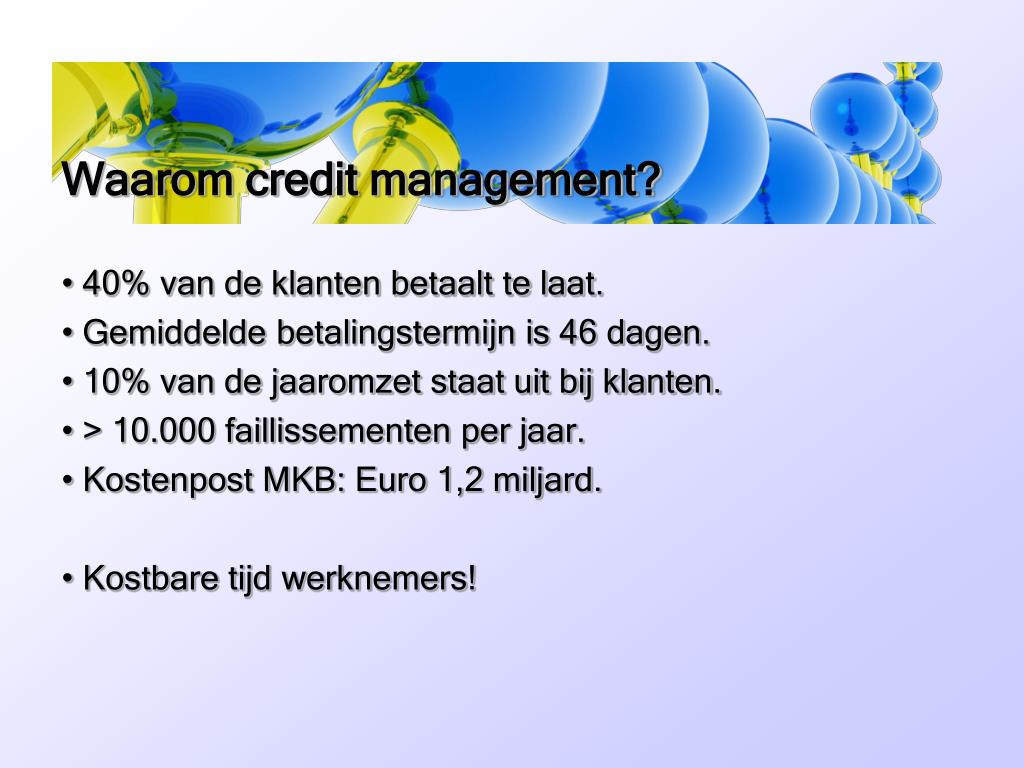 Waarom credit management?

• 40% van de klanten betaalt te laat.
• Gemiddelde betalingstermijn is 46 dagen.
• 10% van de jaaromzet staat uit bij klanten.
• > 10.000 faillissementen per jaar.
• Kostenpost MKB: Euro 1,2 miljard.

• Kostbare tijd werknemers!